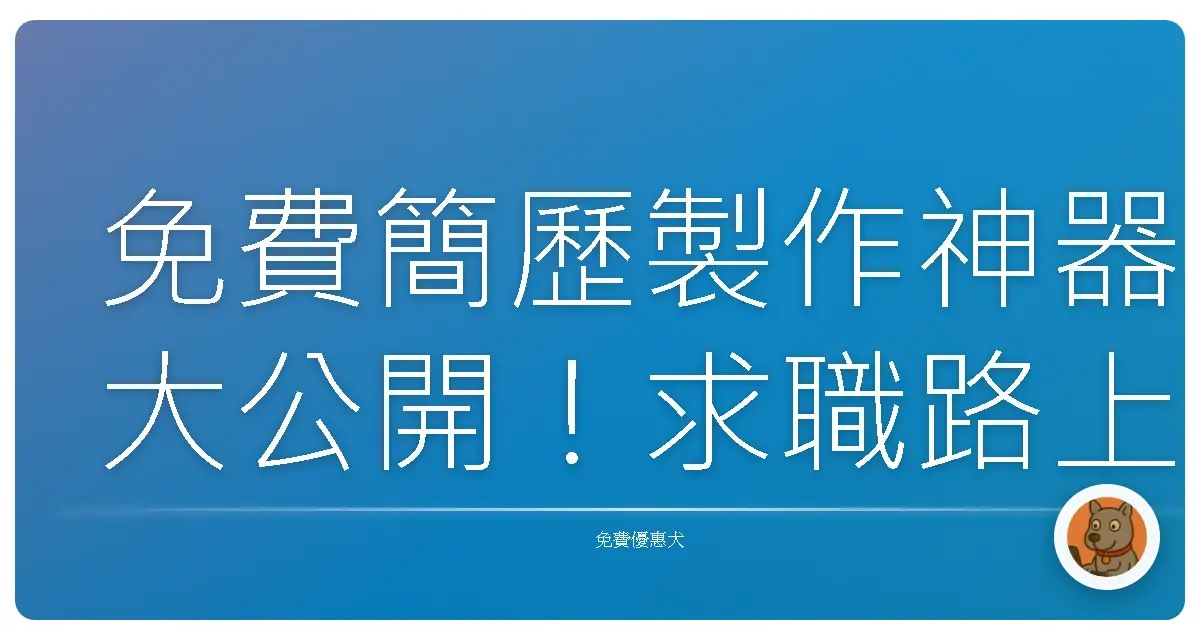 免費簡歷製作神器大公開！求職路上

免費優惠犬